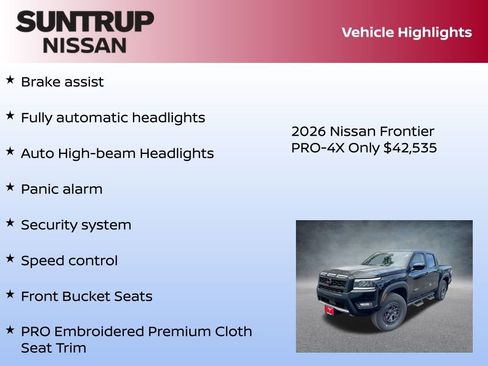 SUNTRUP
NISSAN

Vehicle Highlights

★ Brake assist

★ Fully automatic headlights

★ Auto High-beam Headlights

★ Panic alarm

★ Security system

★ Speed control

★ Front Bucket Seats

★ PRO Embroidered Premium Cloth Seat Trim

2026 Nissan Frontier PRO-4X Only $42,535